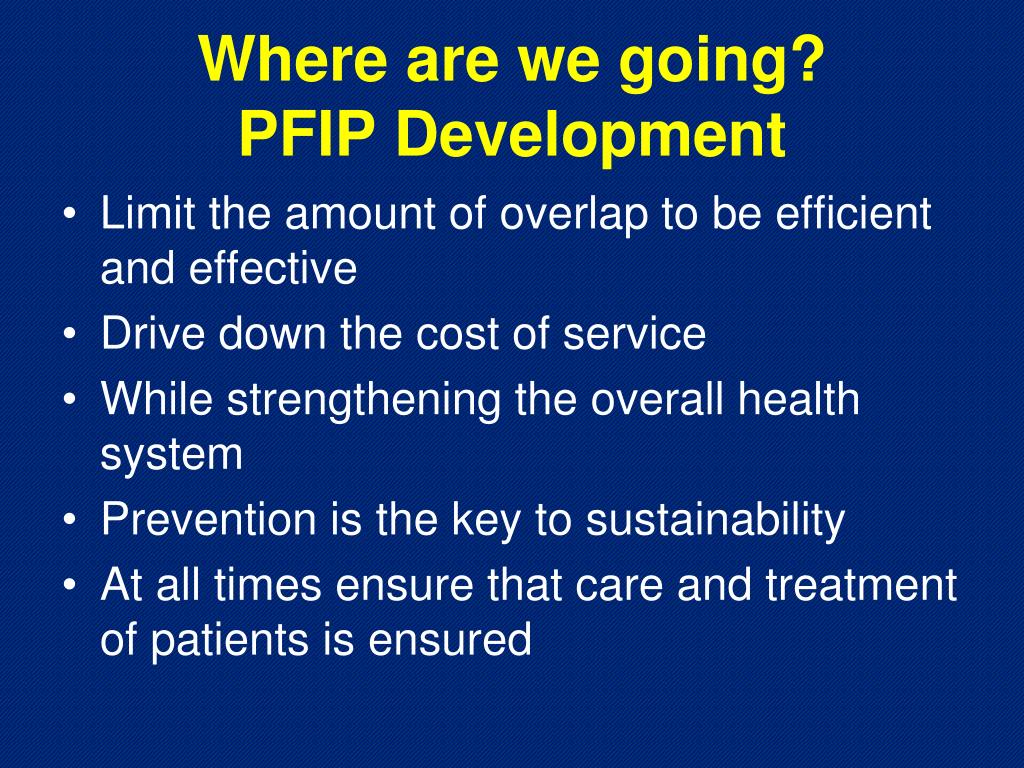 Where are we going?
PFIP Development

• Limit the amount of overlap to be efficient and effective
• Drive down the cost of service
• While strengthening the overall health system
• Prevention is the key to sustainability
• At all times ensure that care and treatment of patients is ensured